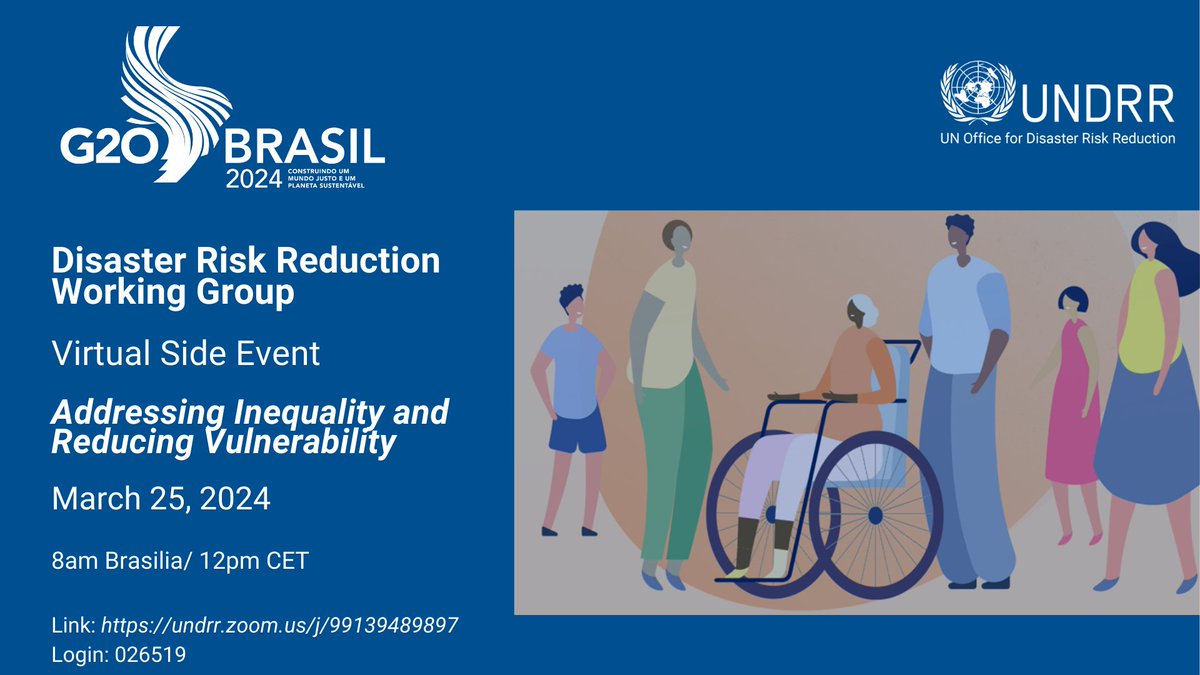 G20 BRASIL 2024 CONSTRUINDO UM MUNDO JUSTO E UM PLANETA SUSTENTÁVEL

UNDRR
UN Office for Disaster Risk Reduction

Disaster Risk Reduction Working Group

Virtual Side Event

Addressing Inequality and Reducing Vulnerability

March 25, 2024

8am Brasilia/ 12pm CET

Link: https://undrr.zoom.us/j/99139489897
Login: 026519